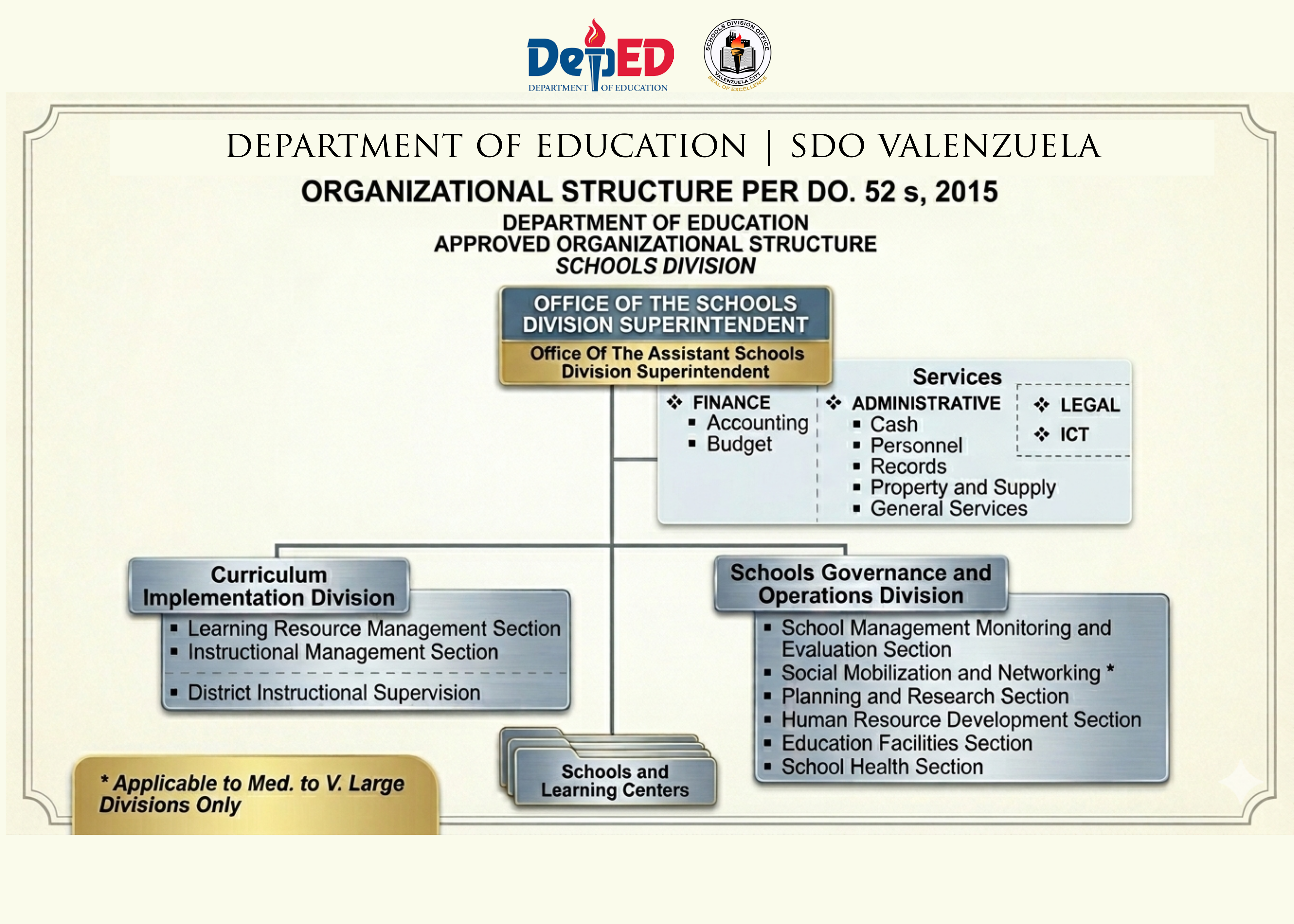 DepED
DEPARTMENT OF EDUCATION

SCHOOLS DIVISION OFFICE
VALENZUELA CITY
SEAL OF EXCELLENCE

DEPARTMENT OF EDUCATION | SDO VALENZUELA

ORGANIZATIONAL STRUCTURE PER DO. 52 s, 2015

DEPARTMENT OF EDUCATION
APPROVED ORGANIZATIONAL STRUCTURE
SCHOOLS DIVISION

OFFICE OF THE SCHOOLS DIVISION SUPERINTENDENT

Office Of The Assistant Schools Division Superintendent

Services

❖ FINANCE
▪ Accounting
▪ Budget

❖ ADMINISTRATIVE
▪ Cash
▪ Personnel
▪ Records
▪ Property and Supply
▪ General Services

❖ LEGAL
❖ ICT

Curriculum Implementation Division
▪ Learning Resource Management Section
▪ Instructional Management Section
▪ District Instructional Supervision

Schools Governance and Operations Division
▪ School Management Monitoring and Evaluation Section
▪ Social Mobilization and Networking *
▪ Planning and Research Section
▪ Human Resource Development Section
▪ Education Facilities Section
▪ School Health Section

Schools and Learning Centers

* Applicable to Med. to V. Large Divisions Only